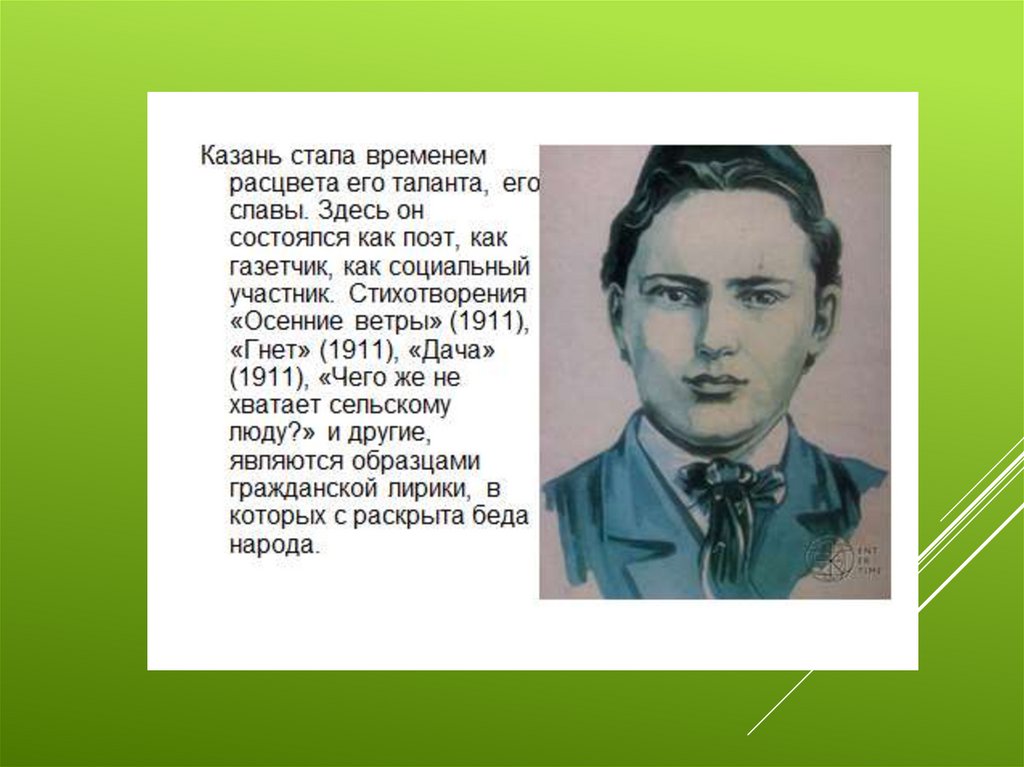 Казань стала временем расцвета его таланта, его славы. Здесь он состоялся как поэт, как газетчик, как социальный участник. Стихотворения «Осенние ветры» (1911), «Гнет» (1911), «Дача» (1911), «Чего же не хватает сельскому люду?» и другие, являются образцами гражданской лирики, в которых с раскрыта беда народа.

ENT ER TIME